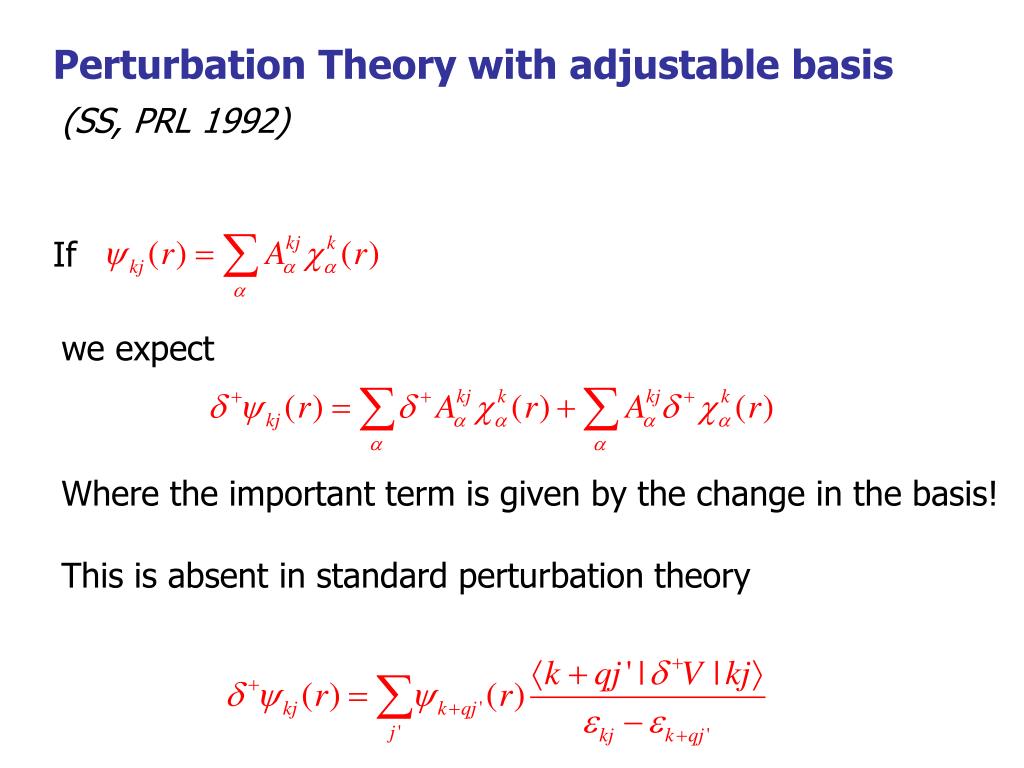 Perturbation Theory with adjustable basis

(SS, PRL 1992)

If $\psi_{kj}(r) = \sum_{\alpha} A_{\alpha}^{kj} \chi_{\alpha}^{k}(r)$

we expect

$\delta^{+}\psi_{kj}(r) = \sum_{\alpha} \delta^{+} A_{\alpha}^{kj} \chi_{\alpha}^{k}(r) + \sum_{\alpha} A_{\alpha}^{kj} \delta^{+} \chi_{\alpha}^{k}(r)$

Where the important term is given by the change in the basis!

This is absent in standard perturbation theory

$\delta^{+}\psi_{kj}(r) = \sum_{j'} \psi_{k+qj'}(r) \frac{\langle k+qj' | \delta^{+}V | kj \rangle}{\varepsilon_{kj} - \varepsilon_{k+qj'}}$